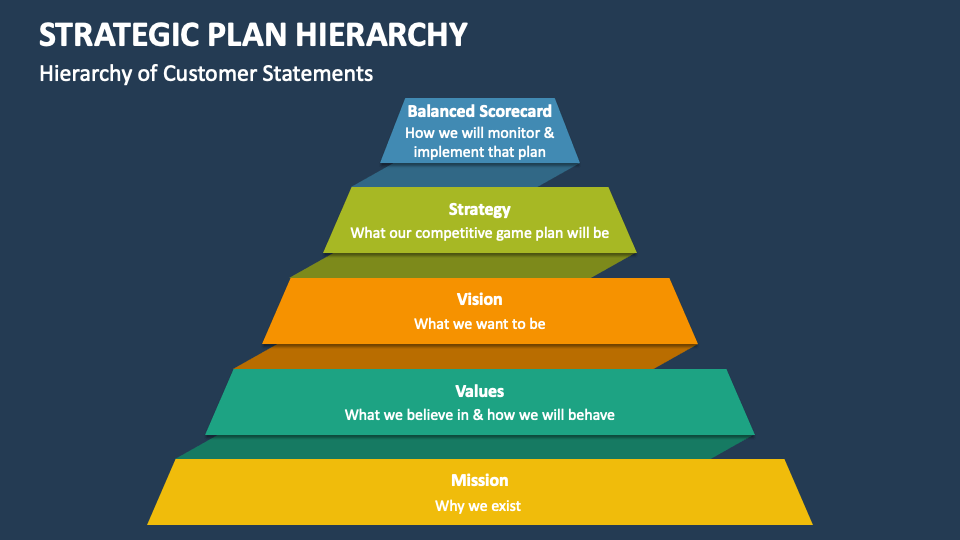 STRATEGIC PLAN HIERARCHY

Hierarchy of Customer Statements

Balanced Scorecard
How we will monitor & implement that plan

Strategy
What our competitive game plan will be

Vision
What we want to be

Values
What we believe in & how we will behave

Mission
Why we exist